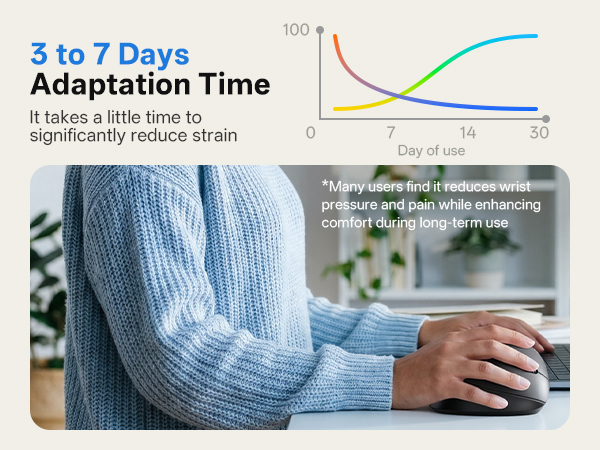 3 to 7 Days
Adaptation Time

It takes a little time to significantly reduce strain

100

0 7 14 30

Day of use

*Many users find it reduces wrist pressure and pain while enhancing comfort during long-term use